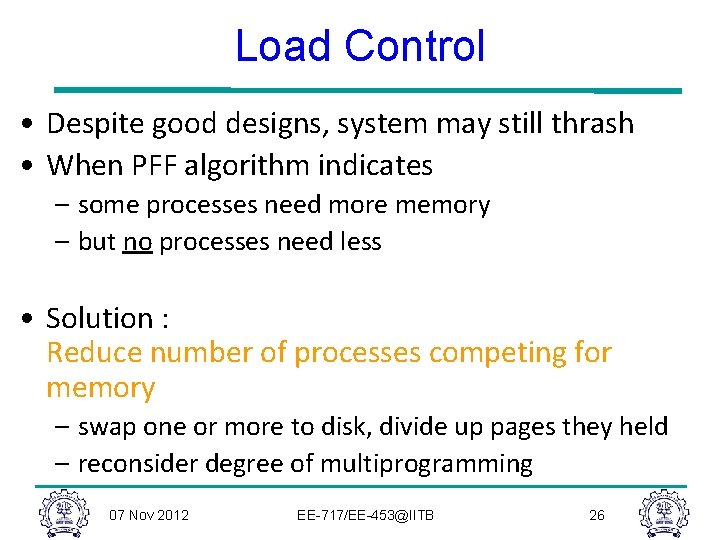 Load Control

• Despite good designs, system may still thrash
• When PFF algorithm indicates
– some processes need more memory
– but no processes need less

• Solution :
Reduce number of processes competing for memory
– swap one or more to disk, divide up pages they held
– reconsider degree of multiprogramming

07 Nov 2012 EE-717/EE-453@IITB 26